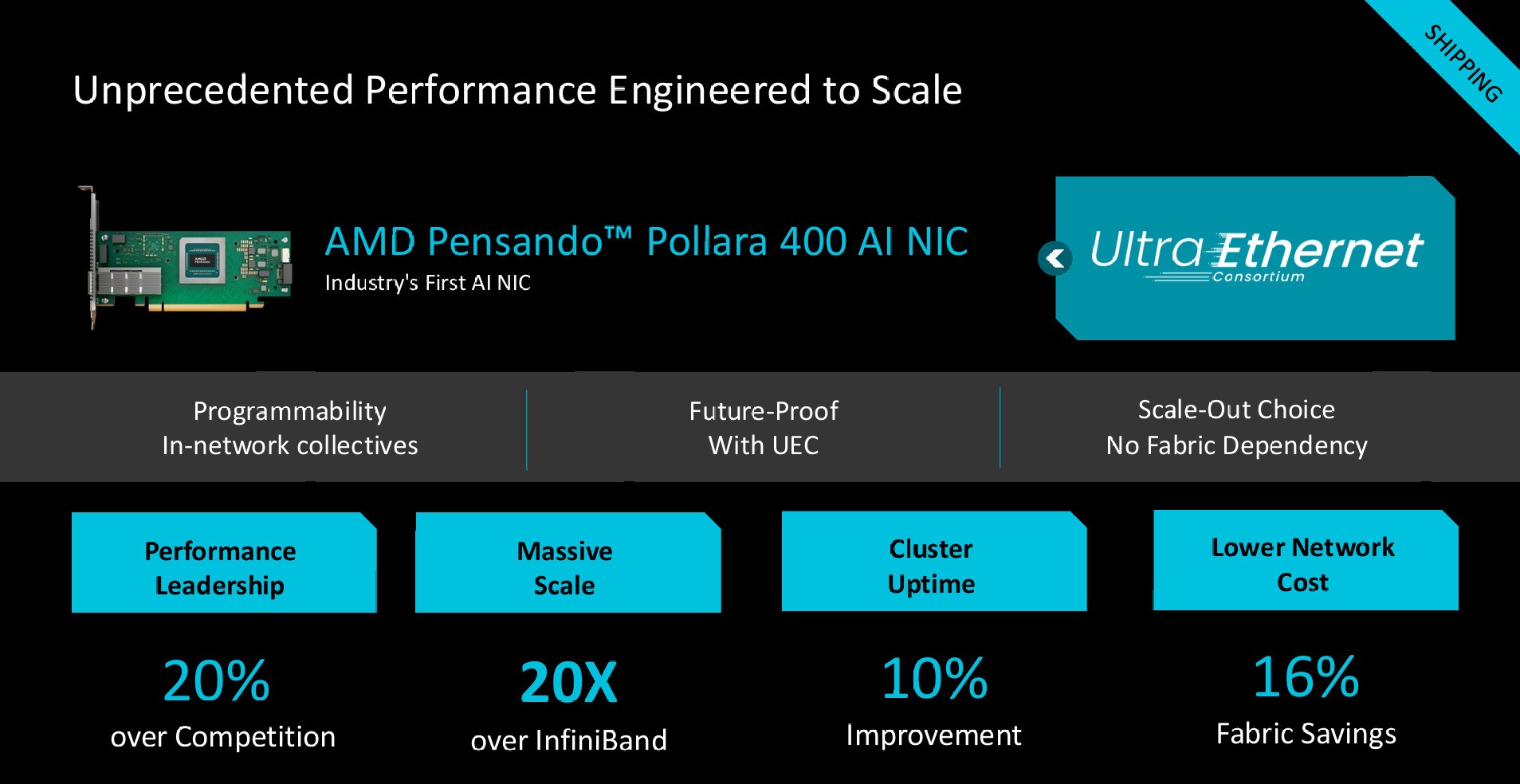 SHIPPING

Unprecedented Performance Engineered to Scale

AMD Pensando™ Pollara 400 AI NIC

Industry's First AI NIC

Ultra Ethernet Consortium

Programmability
In-network collectives

Future-Proof
With UEC

Scale-Out Choice
No Fabric Dependency

Performance Leadership

20%
over Competition

Massive Scale

20X
over InfiniBand

Cluster Uptime

10%
Improvement

Lower Network Cost

16%
Fabric Savings